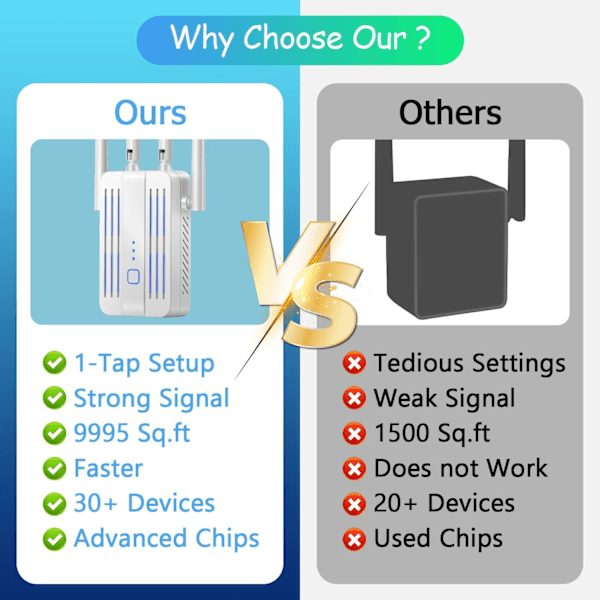 Why Choose Our ?

Ours

1-Tap Setup
Strong Signal
9995 Sq.ft
Faster
30+ Devices
Advanced Chips

VS

Others

Tedious Settings
Weak Signal
1500 Sq.ft
Does not Work
20+ Devices
Used Chips